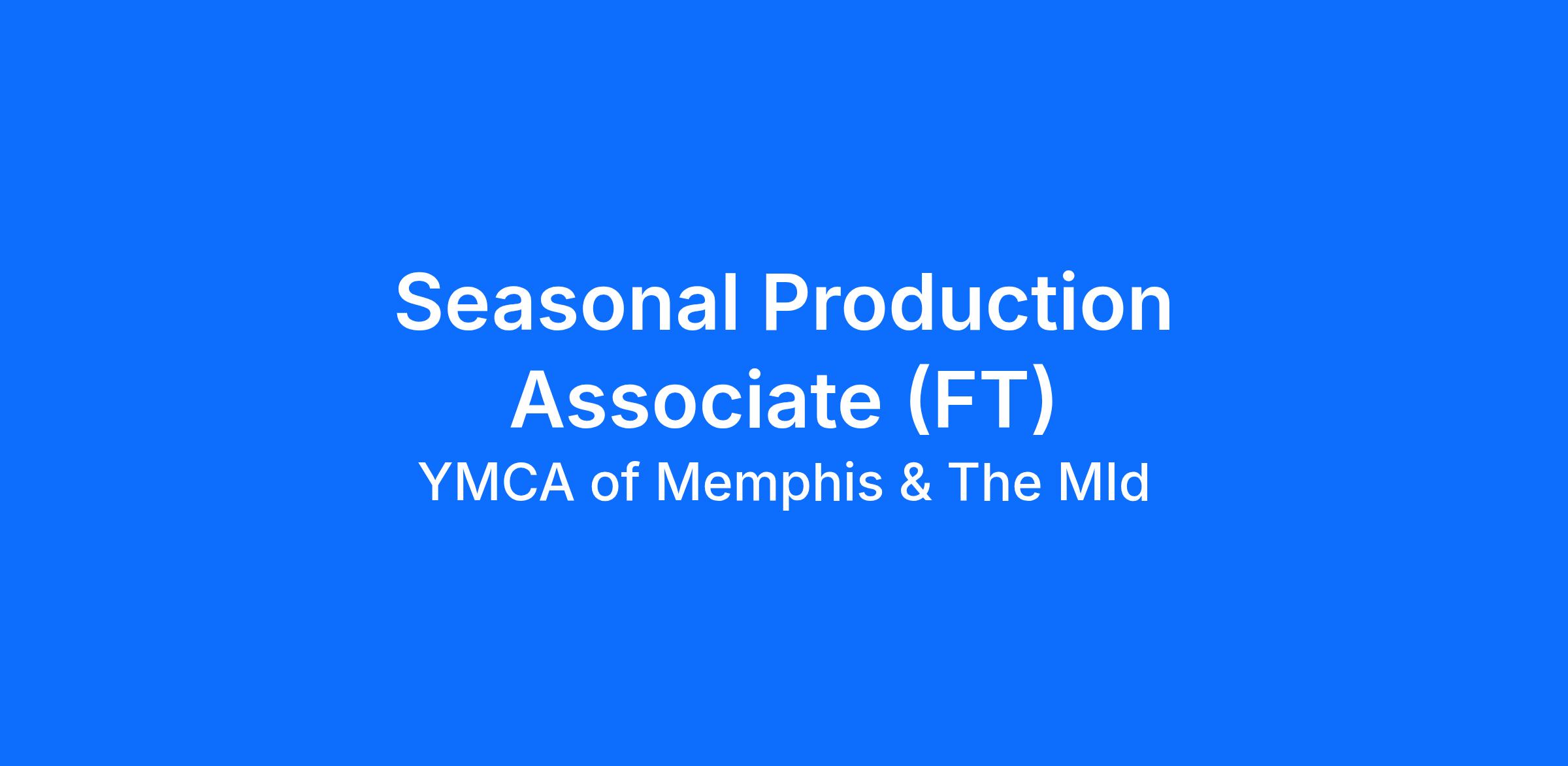 Seasonal Production Associate (FT)
YMCA of Memphis & The MId